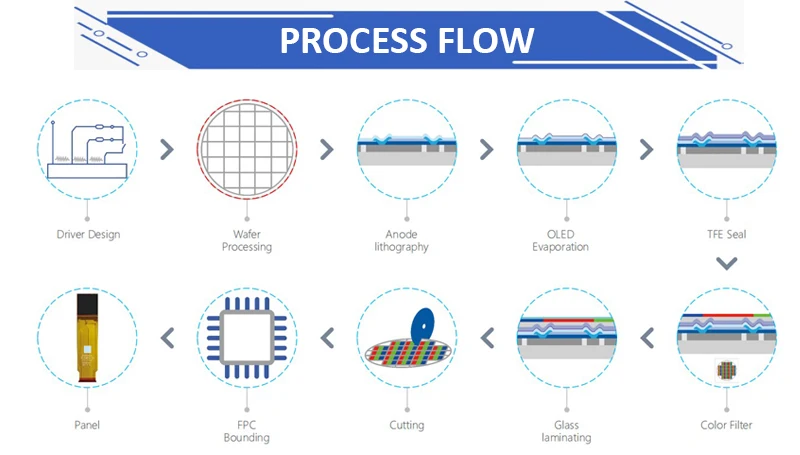 PROCESS FLOW

Driver Design

Wafer Processing

Anode lithography

OLED Evaporation

TFE Seal

Color Filter

Glass laminating

Cutting

FPC Bounding

Panel